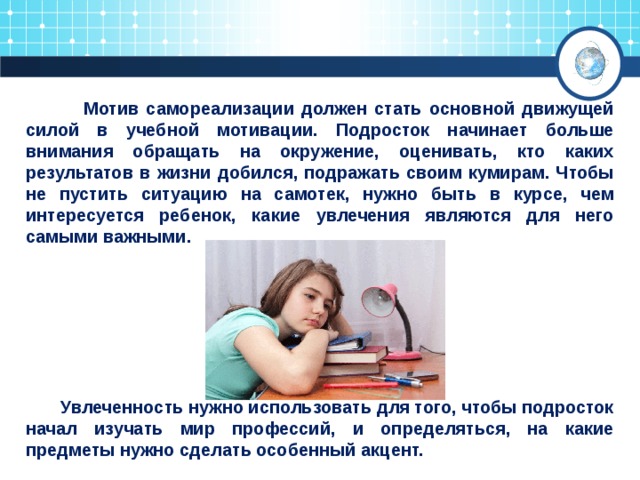 Мотив самореализации должен стать основной движущей силой в учебной мотивации. Подросток начинает больше внимания обращать на окружение, оценивать, кто каких результатов в жизни добился, подражать своим кумирам. Чтобы не пустить ситуацию на самотек, нужно быть в курсе, чем интересуется ребенок, какие увлечения являются для него самыми важными.

Увлеченность нужно использовать для того, чтобы подросток начал изучать мир профессий, и определяться, на какие предметы нужно сделать особенный акцент.